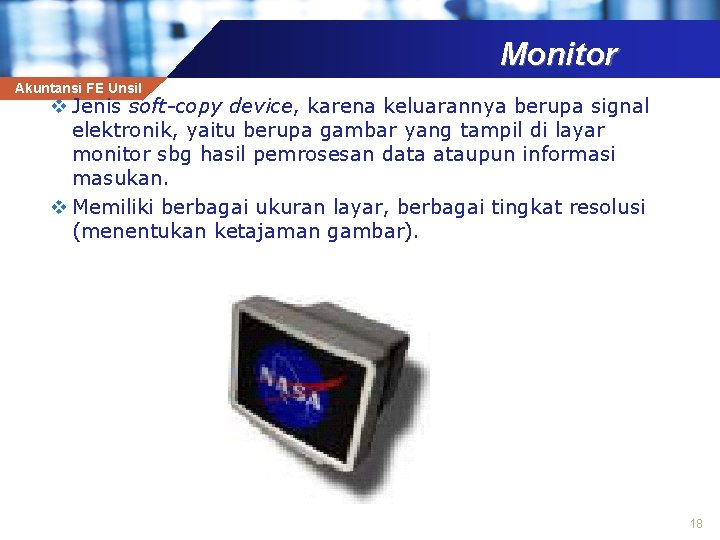 Monitor

Akuntansi FE Unsil

❖ Jenis soft-copy device, karena keluarannya berupa signal elektronik, yaitu berupa gambar yang tampil di layar monitor sbg hasil pemrosesan data ataupun informasi masukan.

❖ Memiliki berbagai ukuran layar, berbagai tingkat resolusi (menentukan ketajaman gambar).

NASA

18